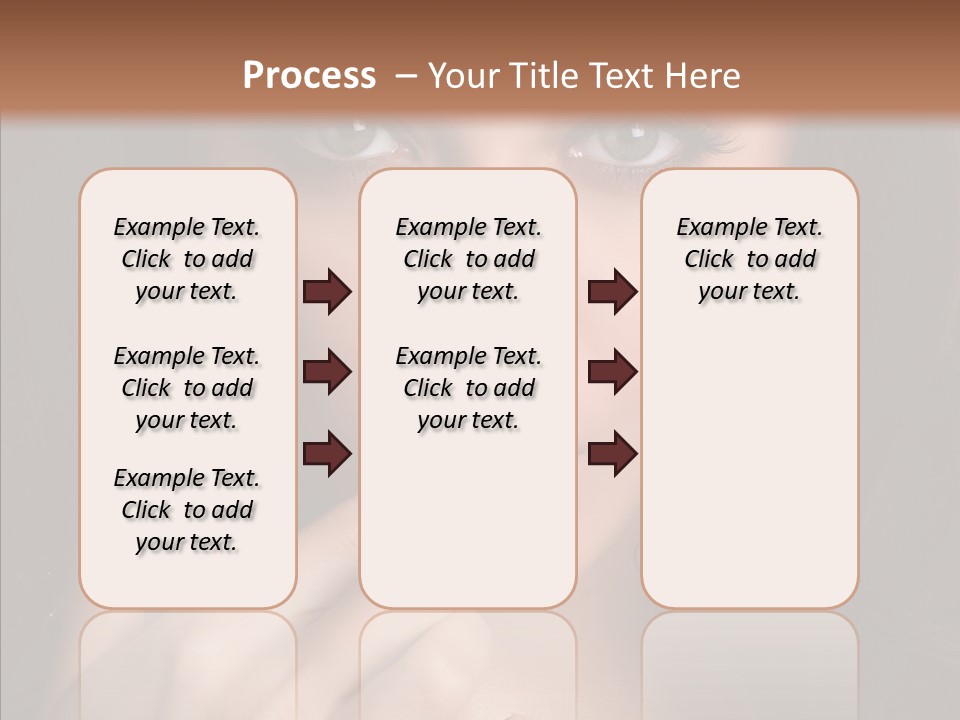 Process – Your Title Text Here

Example Text. Click to add your text.

Example Text. Click to add your text.

Example Text. Click to add your text.

Example Text. Click to add your text.

Example Text. Click to add your text.

Example Text. Click to add your text.